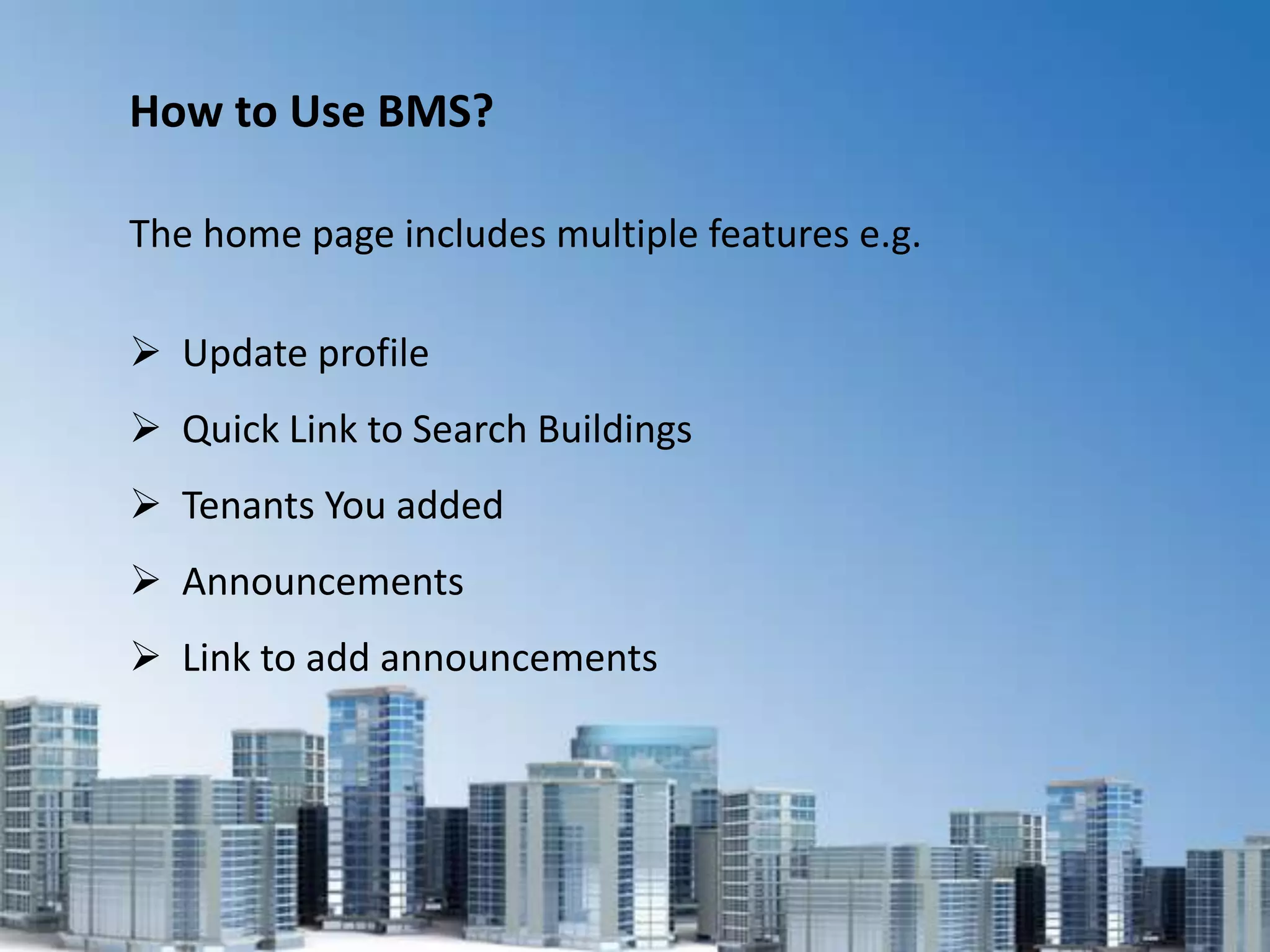 How to Use BMS?

The home page includes multiple features e.g.

➢ Update profile
➢ Quick Link to Search Buildings
➢ Tenants You added
➢ Announcements
➢ Link to add announcements